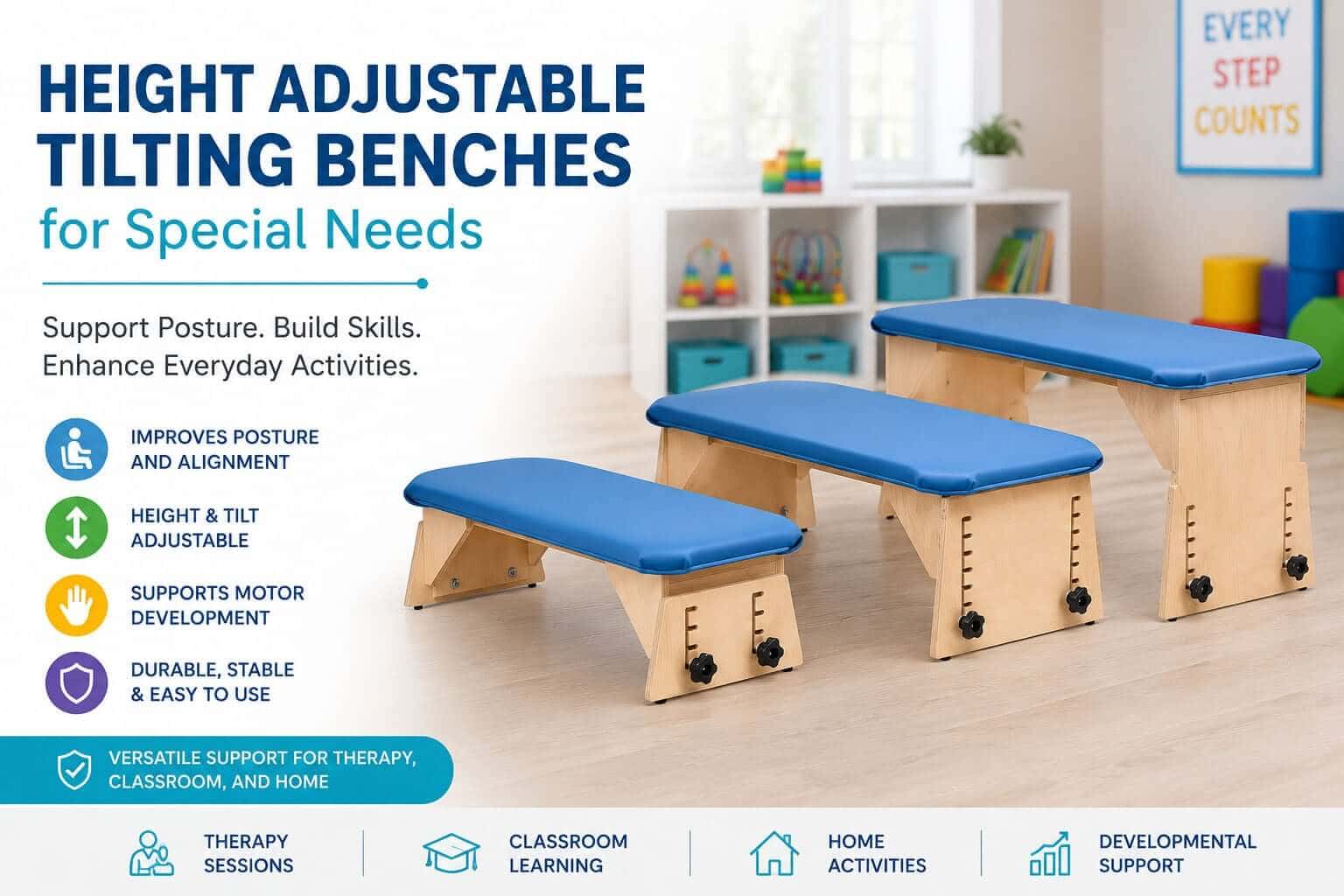 HEIGHT ADJUSTABLE TILTING BENCHES
for Special Needs

Support Posture. Build Skills. Enhance Everyday Activities.

IMPROVES POSTURE AND ALIGNMENT

HEIGHT & TILT ADJUSTABLE

SUPPORTS MOTOR DEVELOPMENT

DURABLE, STABLE & EASY TO USE

VERSATILE SUPPORT FOR THERAPY, CLASSROOM, AND HOME

EVERY STEP COUNTS

THERAPY SESSIONS

CLASSROOM LEARNING

HOME ACTIVITIES

DEVELOPMENTAL SUPPORT